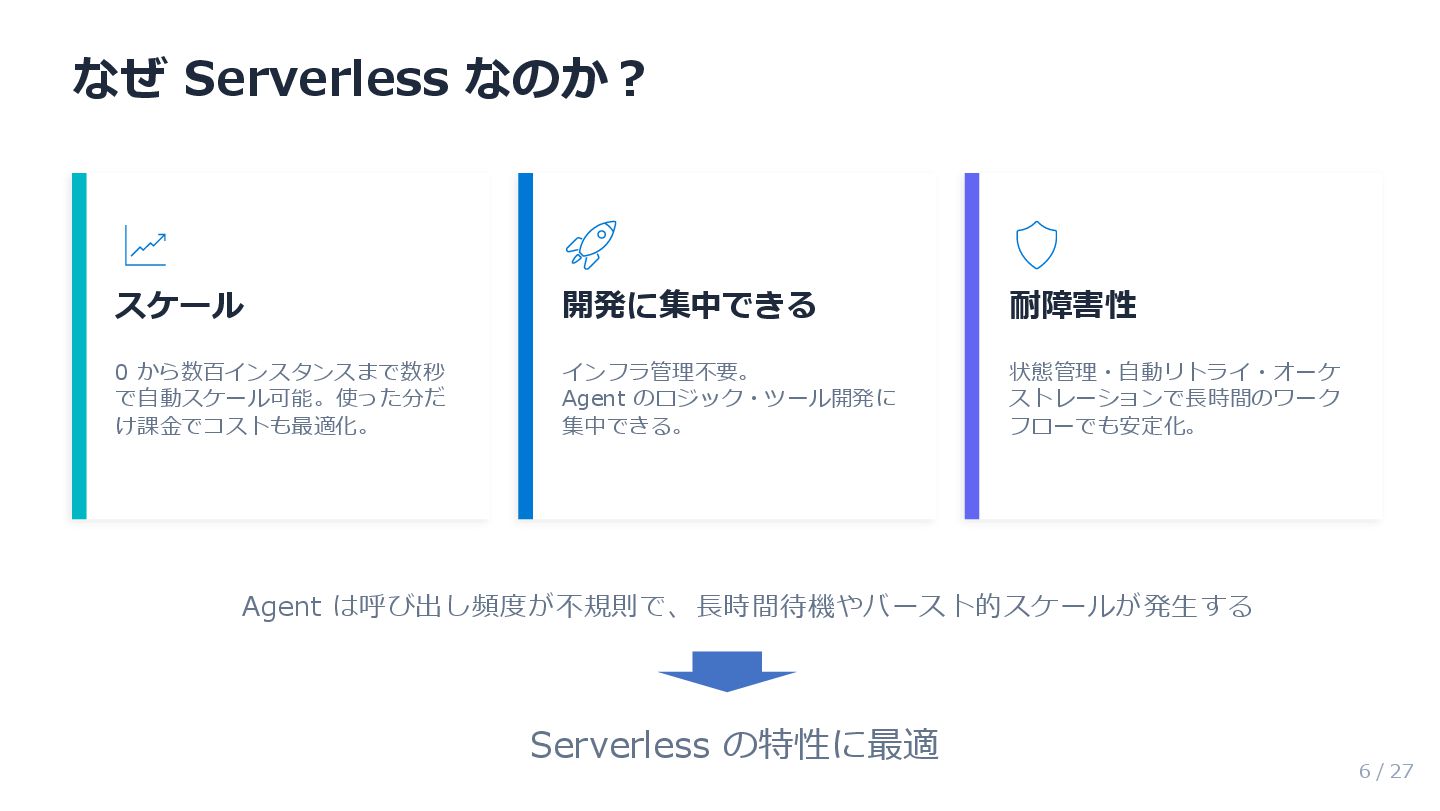 なぜ Serverless なのか？

スケール

0 から数百インスタンスまで数秒で自動スケール可能。使った分だけ課金でコストも最適化。

開発に集中できる

インフラ管理不要。
Agent のロジック・ツール開発に集中できる。

耐障害性

状態管理・自動リトライ・オーケストレーションで長時間のワークフローでも安定化。

Agent は呼び出し頻度が不規則で、長時間待機やバースト的スケールが発生する

Serverless の特性に最適

6 / 27